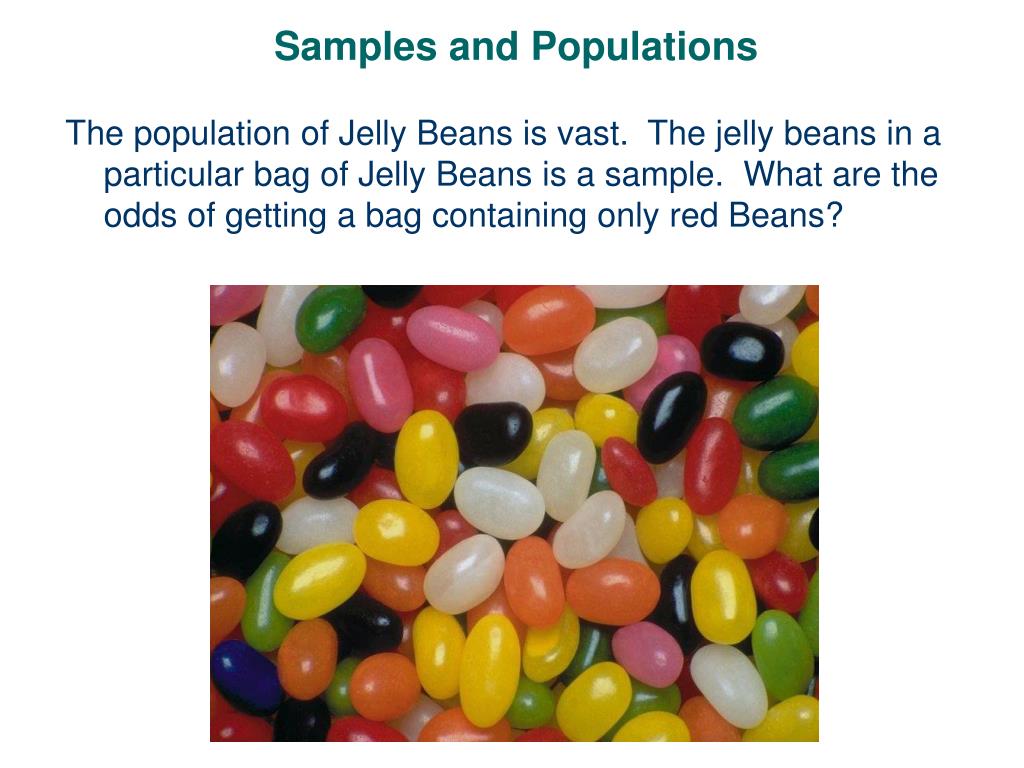 Samples and Populations

The population of Jelly Beans is vast.  The jelly beans in a particular bag of Jelly Beans is a sample.  What are the odds of getting a bag containing only red Beans?